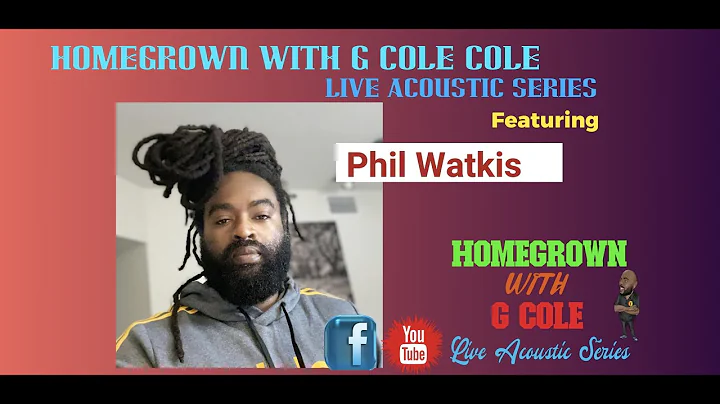 HOMEGROWN WITH G COLE COLE
LIVE ACOUSTIC SERIES
Featuring
Phil Watkis

HOMEGROWN
WITH
G COLE
Live Acoustic Series

f
You Tube